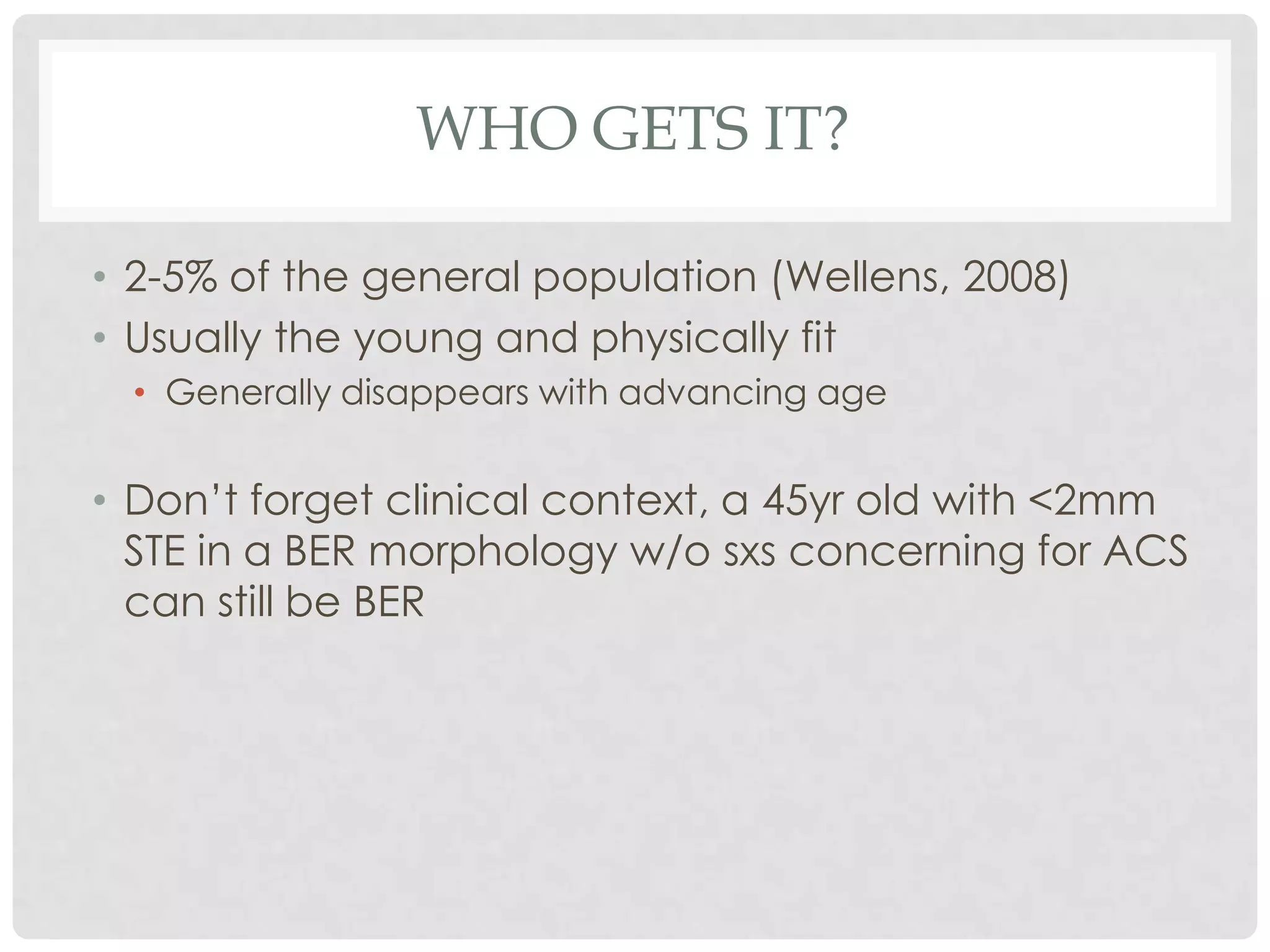 WHO GETS IT?

• 2-5% of the general population (Wellens, 2008)
• Usually the young and physically fit
  • Generally disappears with advancing age

• Don't forget clinical context, a 45yr old with <2mm STE in a BER morphology w/o sxs concerning for ACS can still be BER